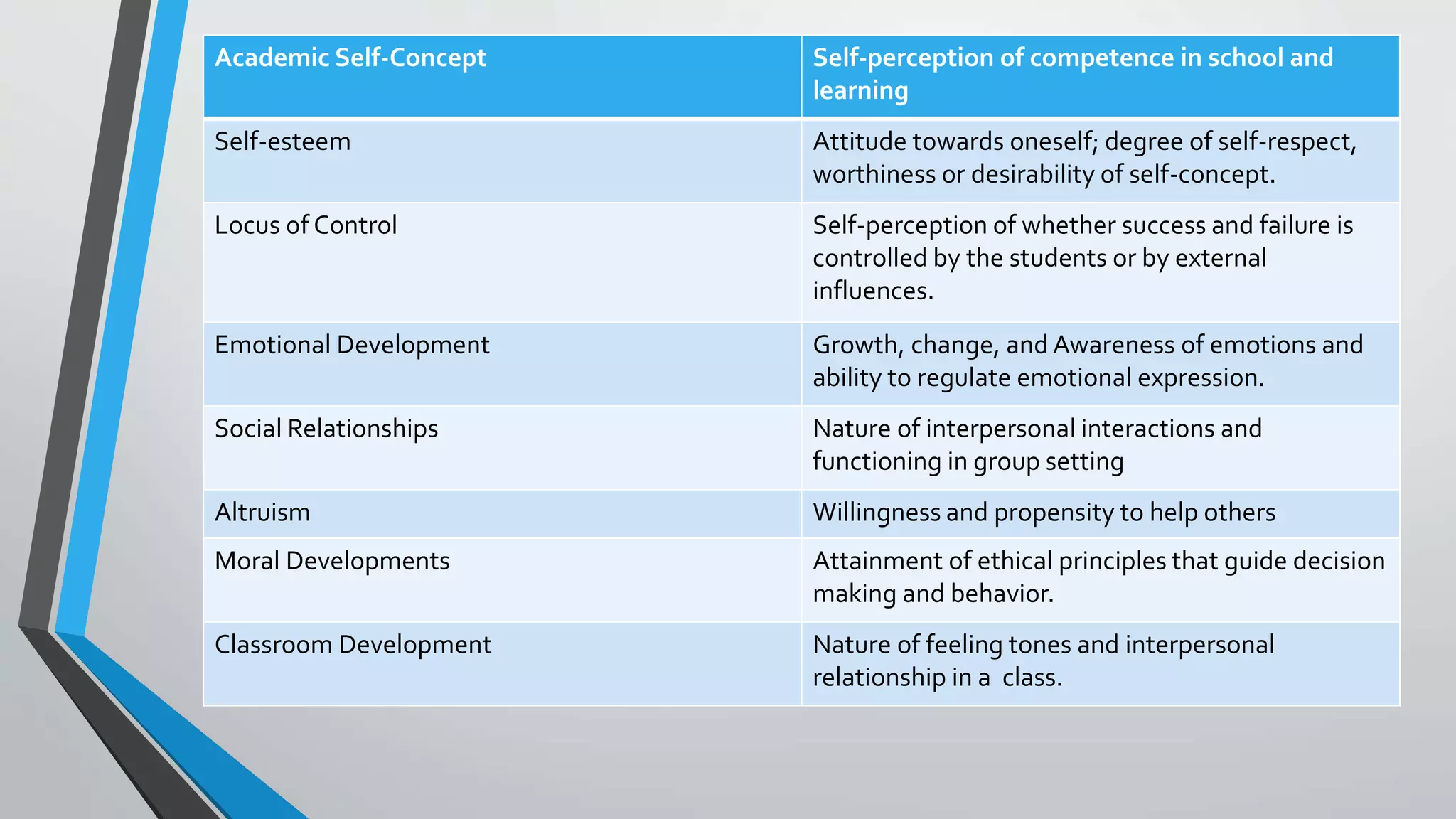 | Academic Self-Concept | Self-perception of competence in school and learning |
|---|---|
| Self-esteem | Attitude towards oneself; degree of self-respect, worthiness or desirability of self-concept. |
| Locus of Control | Self-perception of whether success and failure is controlled by the students or by external influences. |
| Emotional Development | Growth, change, and Awareness of emotions and ability to regulate emotional expression. |
| Social Relationships | Nature of interpersonal interactions and functioning in group setting |
| Altruism | Willingness and propensity to help others |
| Moral Developments | Attainment of ethical principles that guide decision making and behavior. |
| Classroom Development | Nature of feeling tones and interpersonal relationship in a  class. |